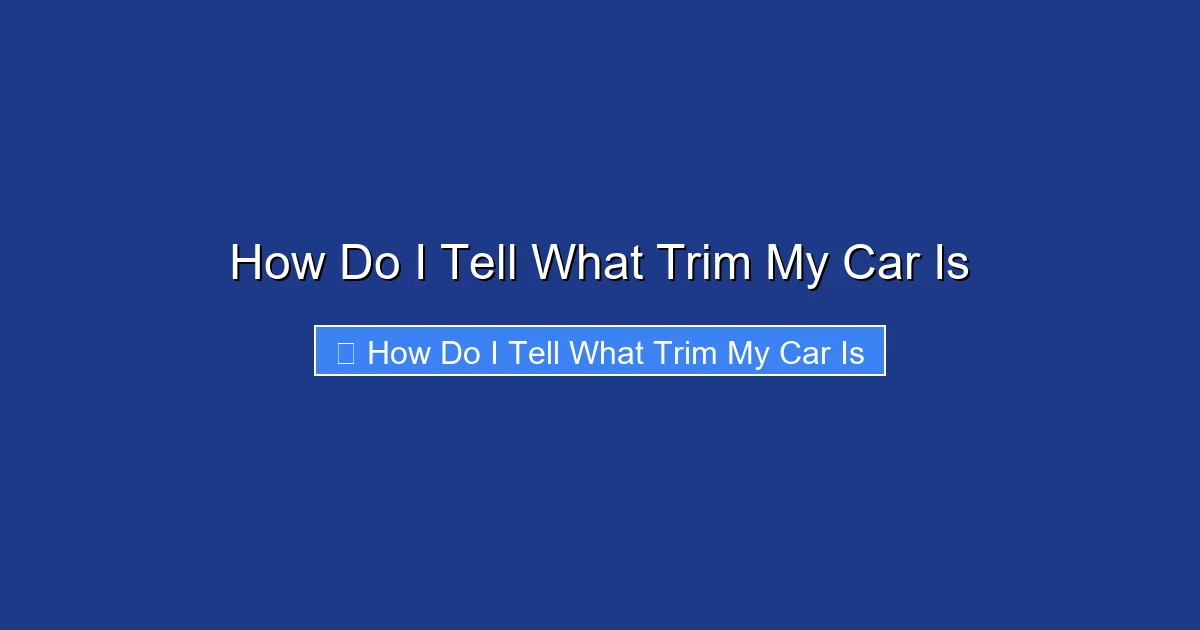 How Do I Tell What Trim My Car Is

How Do I Tell What Trim My Car Is